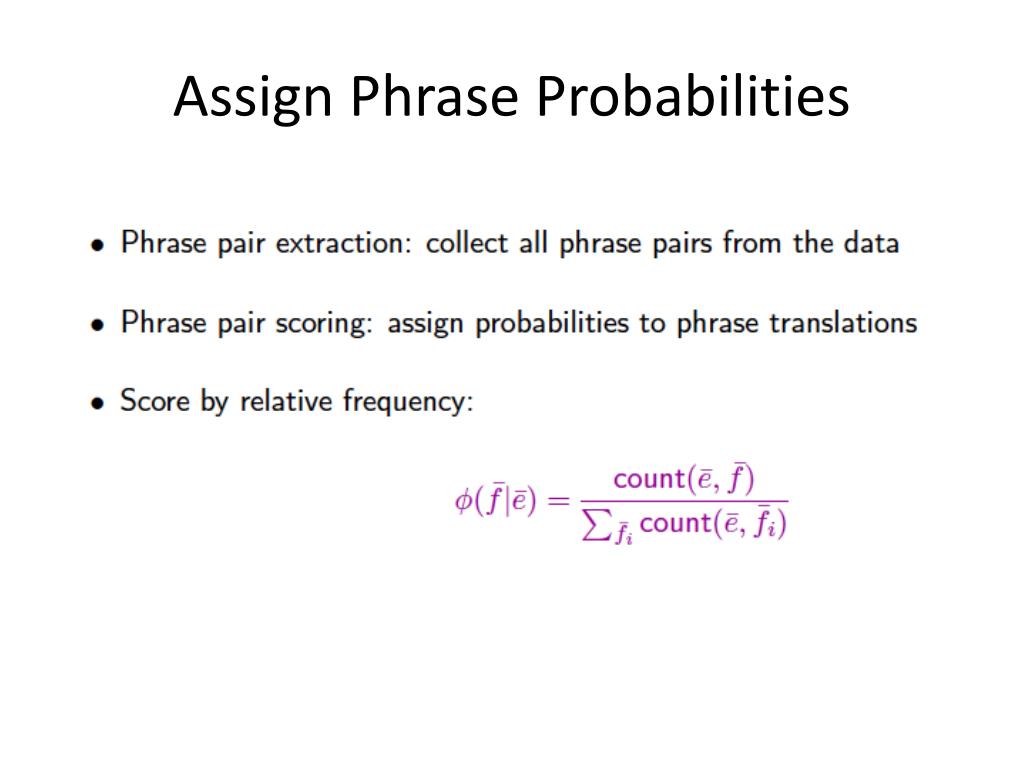 Assign Phrase Probabilities

• Phrase pair extraction: collect all phrase pairs from the data

• Phrase pair scoring: assign probabilities to phrase translations

• Score by relative frequency:

$\phi(\bar{f}|\bar{e}) = \frac{\text{count}(\bar{e}, \bar{f})}{\sum_{\bar{f}_i} \text{count}(\bar{e}, \bar{f}_i)}$